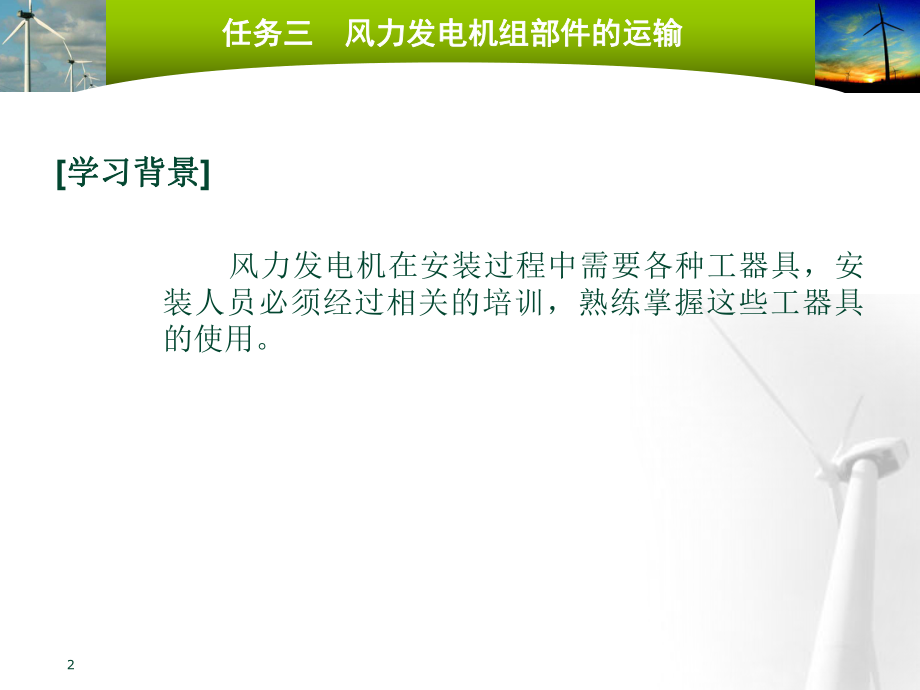 任务三　风力发电机组部件的运输

[学习背景]

风力发电机在安装过程中需要各种工器具，安装人员必须经过相关的培训，熟练掌握这些工器具的使用。

2